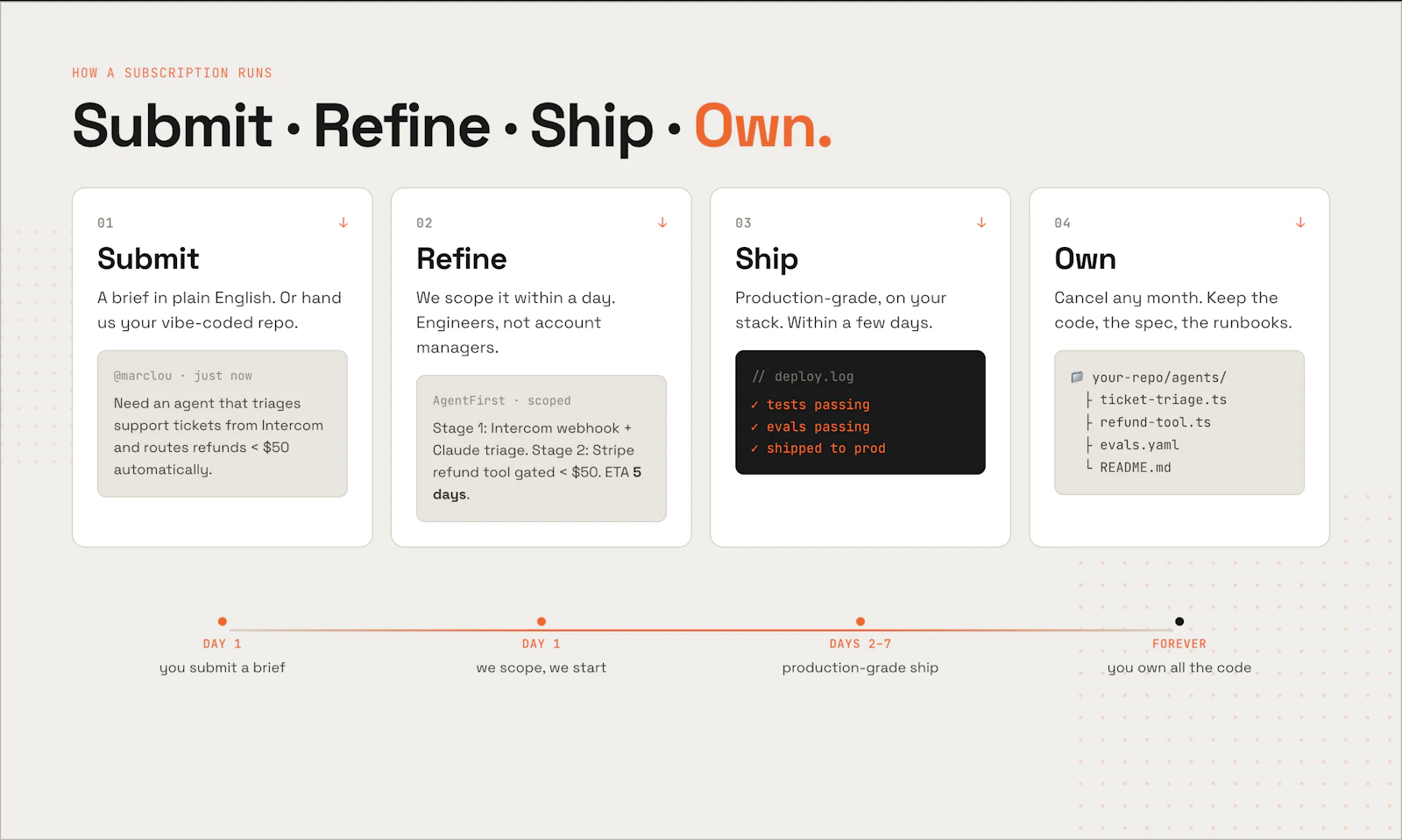 HOW A SUBSCRIPTION RUNS

Submit · Refine · Ship · Own.

01 ↓

Submit

A brief in plain English. Or hand us your vibe-coded repo.

@marclou · just now

Need an agent that triages support tickets from Intercom and routes refunds < $50 automatically.

02 ↓

Refine

We scope it within a day. Engineers, not account managers.

AgentFirst · scoped

Stage 1: Intercom webhook + Claude triage. Stage 2: Stripe refund tool gated < $50. ETA 5 days.

03 ↓

Ship

Production-grade, on your stack. Within a few days.

// deploy.log
✓ tests passing
✓ evals passing
✓ shipped to prod

04 ↓

Own

Cancel any month. Keep the code, the spec, the runbooks.

your-repo/agents/
├ ticket-triage.ts
├ refund-tool.ts
├ evals.yaml
└ README.md

DAY 1
you submit a brief

DAY 1
we scope, we start

DAYS 2–7
production-grade ship

FOREVER
you own all the code